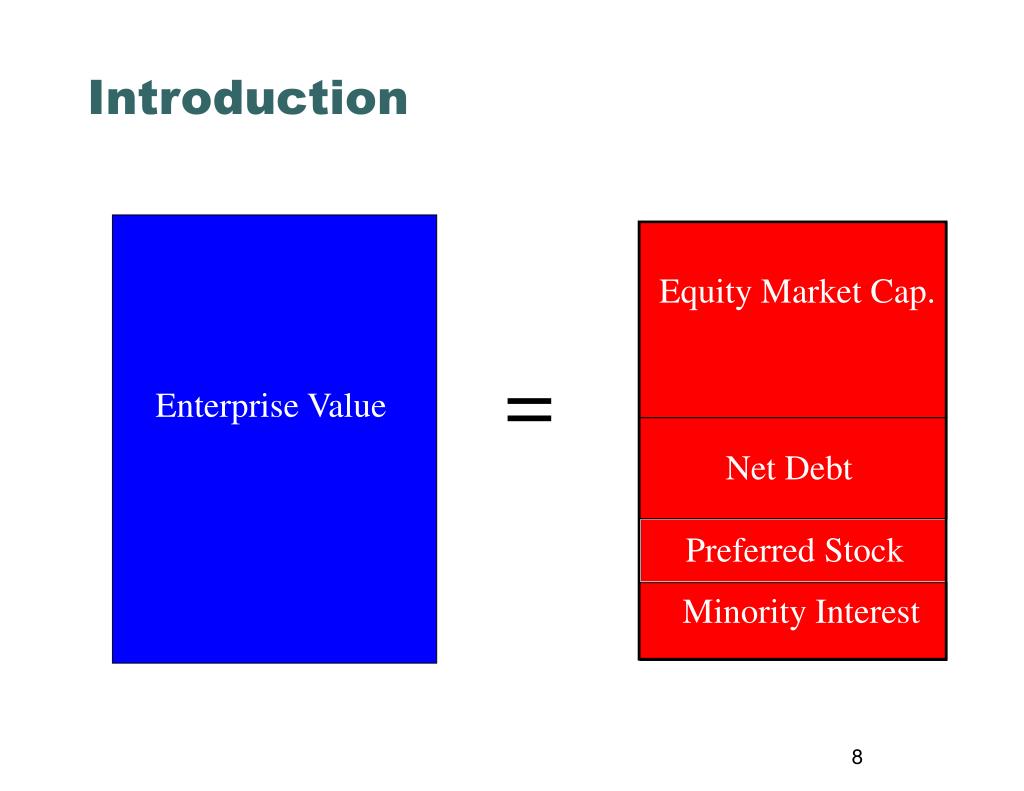 Introduction

Enterprise Value

=

Equity Market Cap.

Net Debt

Preferred Stock

Minority Interest

8